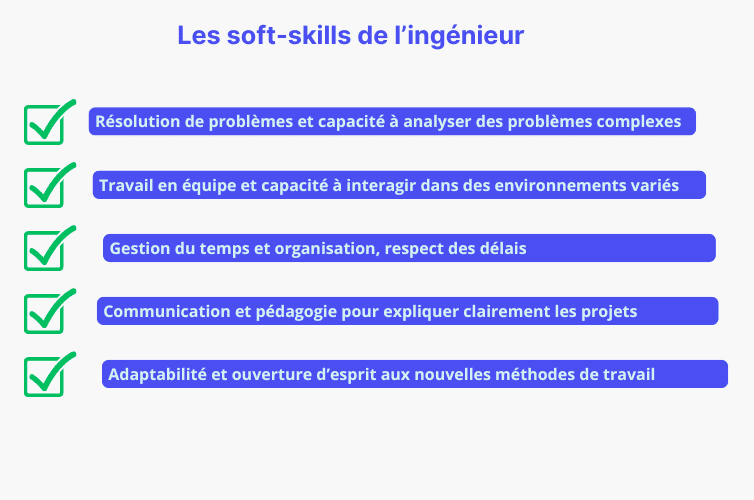 Les soft-skills de l’ingénieur

Résolution de problèmes et capacité à analyser des problèmes complexes

Travail en équipe et capacité à interagir dans des environnements variés

Gestion du temps et organisation, respect des délais

Communication et pédagogie pour expliquer clairement les projets

Adaptabilité et ouverture d’esprit aux nouvelles méthodes de travail